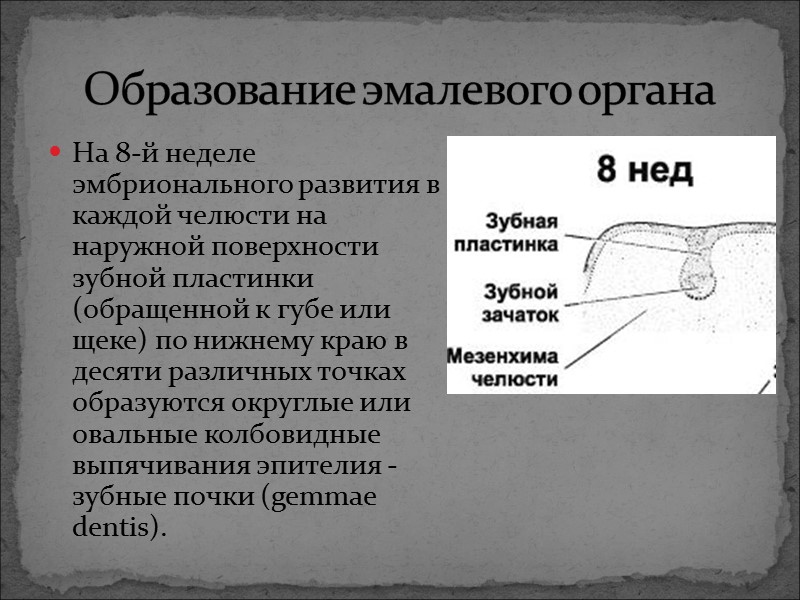 Образование эмалевого органа

На 8-й неделе эмбрионального развития в каждой челюсти на наружной поверхности зубной пластинки (обращенной к губе или щеке) по нижнему краю в десяти различных точках образуются округлые или овальные колбовидные выпячивания эпителия - зубные почки (gemmae dentis).

8 нед

Зубная пластинка

Зубной зачаток

Мезенхима челюсти